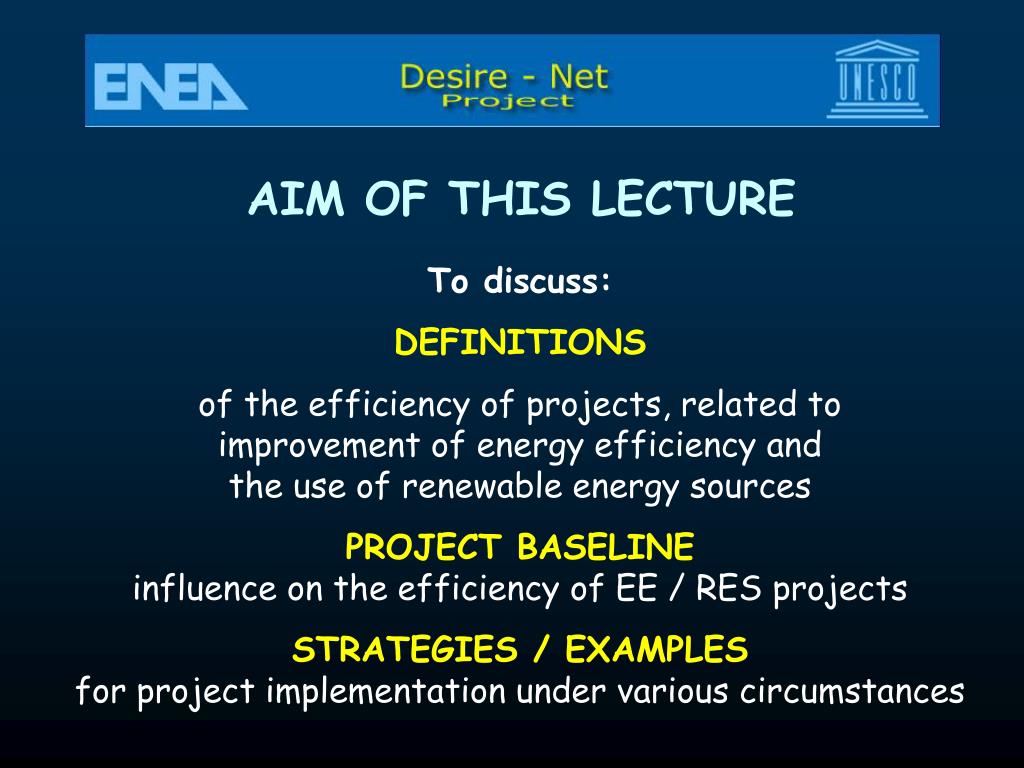 ENEA

Desire - Net
Project

UNESCO

AIM OF THIS LECTURE

To discuss:

DEFINITIONS

of the efficiency of projects, related to improvement of energy efficiency and the use of renewable energy sources

PROJECT BASELINE
influence on the efficiency of EE / RES projects

STRATEGIES / EXAMPLES
for project implementation under various circumstances